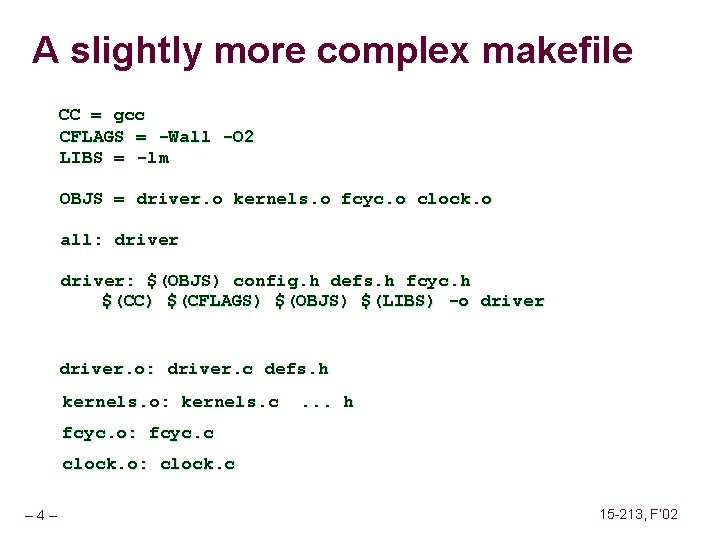 A slightly more complex makefile

CC = gcc
CFLAGS = -Wall -O2
LIBS = -lm

OBJS = driver.o kernels.o fcyc.o clock.o

all: driver

driver: $(OBJS) config.h defs.h fcyc.h
    $(CC) $(CFLAGS) $(OBJS) $(LIBS) -o driver

driver.o: driver.c defs.h

kernels.o: kernels.c ... h

fcyc.o: fcyc.c

clock.o: clock.c

– 4 –

15-213, F'02